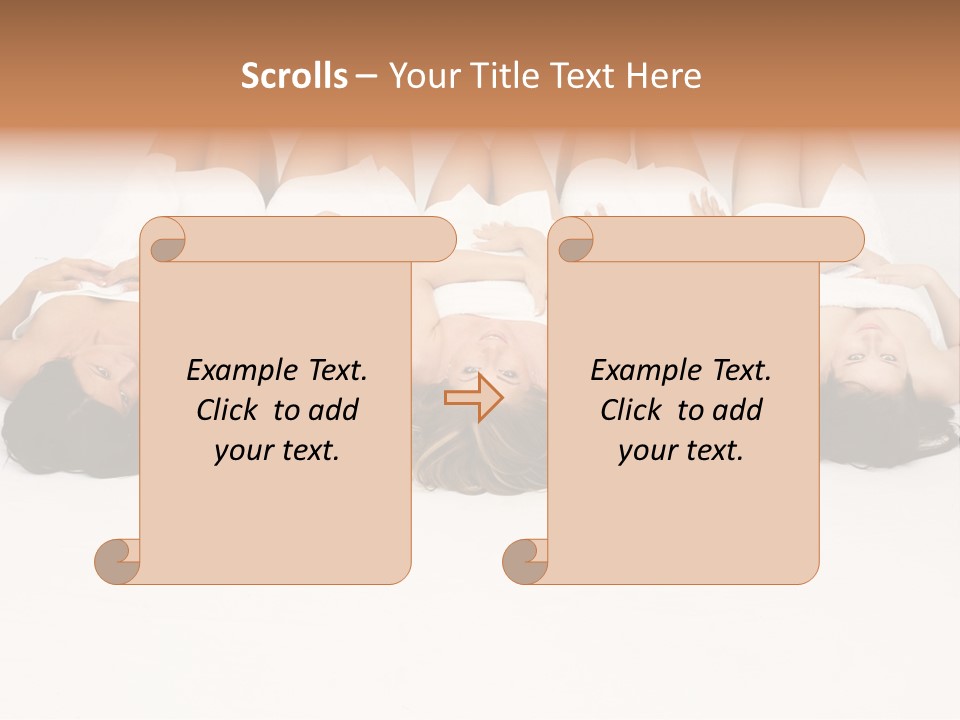 Scrolls – Your Title Text Here

Example Text. Click to add your text.

Example Text. Click to add your text.